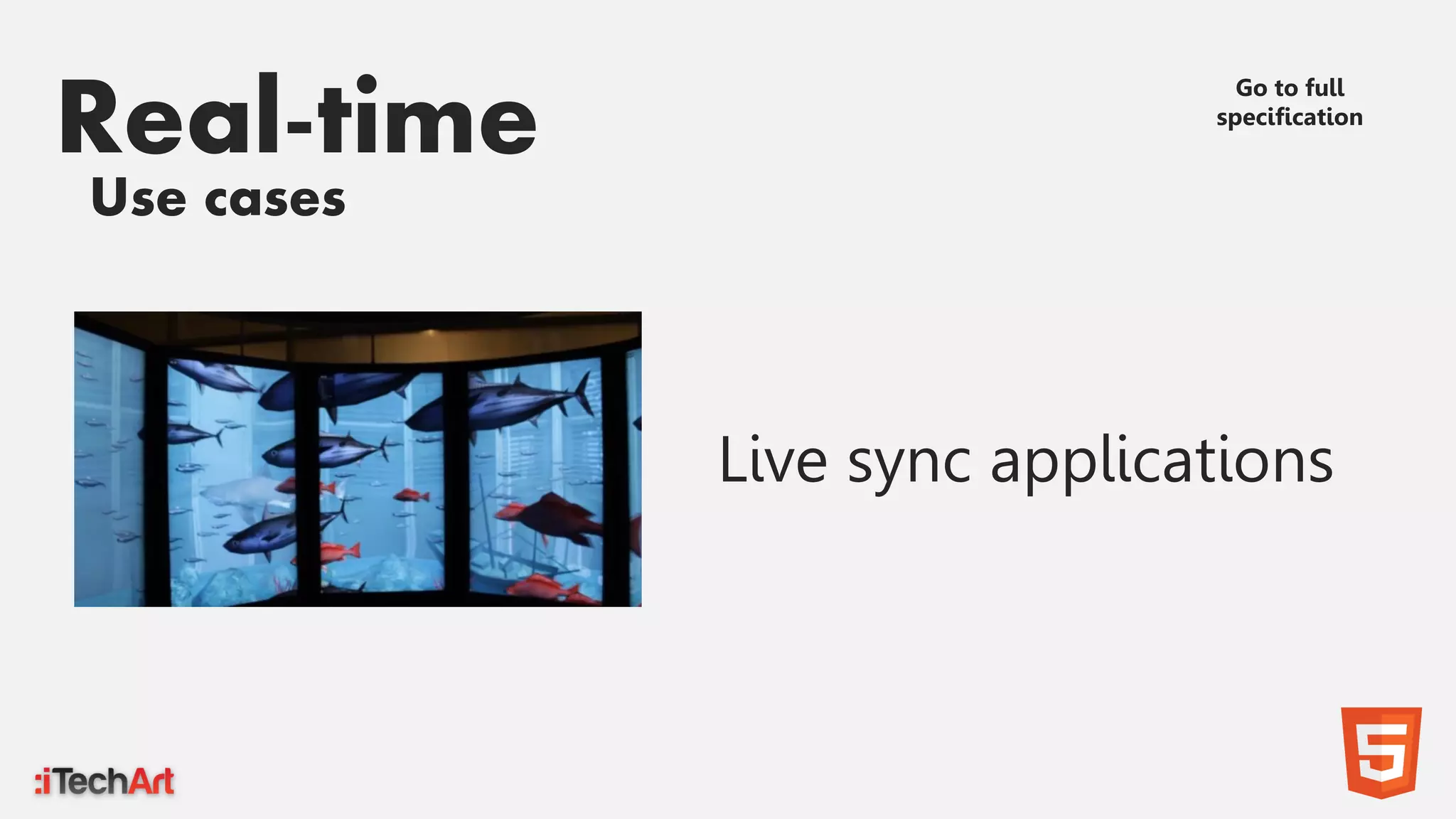 Real-time
Use cases

Go to full specification

Live sync applications

:iTechArt

5